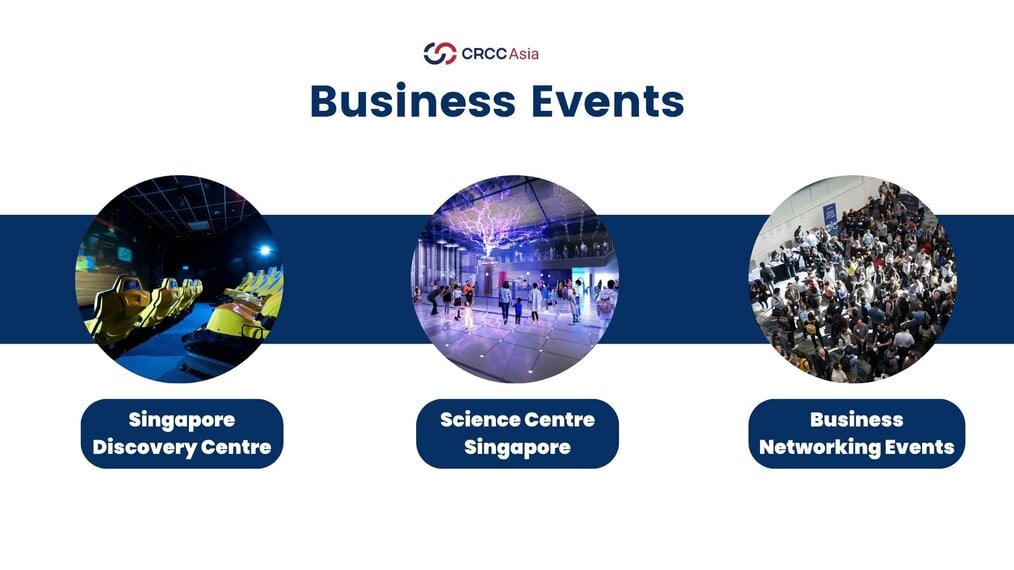 CRCC Asia

Business Events

Singapore Discovery Centre

Science Centre Singapore

Business Networking Events